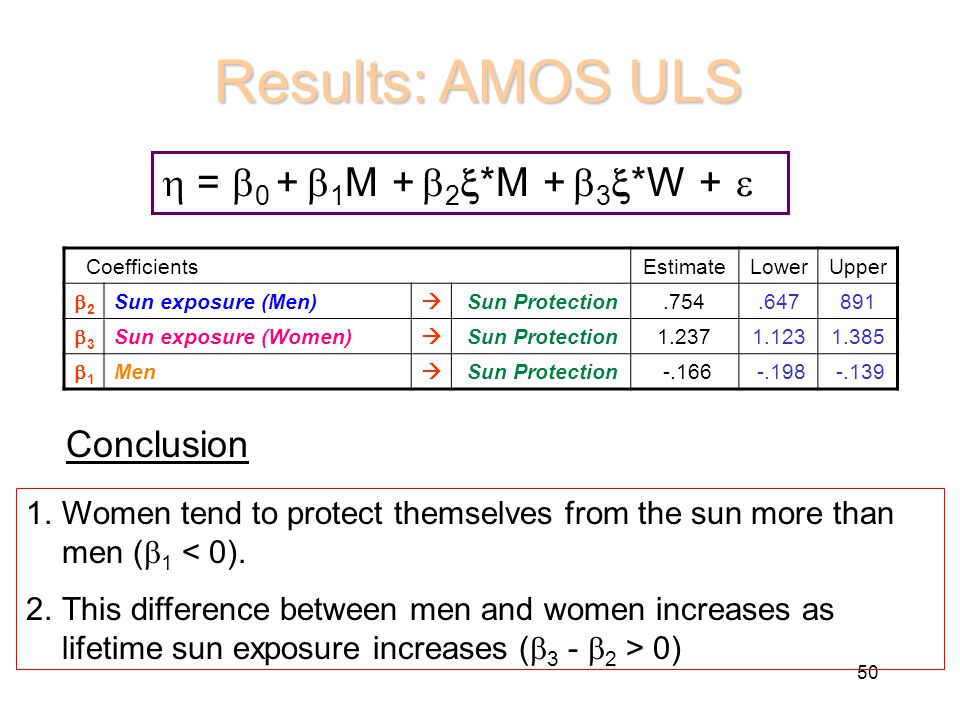 Results: AMOS ULS

$\eta = \beta_0 + \beta_1 M + \beta_2 \xi^* M + \beta_3 \xi^* W + \varepsilon$

| Coefficients | | | | Estimate | Lower | Upper |
|---|---|---|---|---|---|---|
| $\beta_2$ | Sun exposure (Men) | → | Sun Protection | .754 | .647 | 891 |
| $\beta_3$ | Sun exposure (Women) | → | Sun Protection | 1.237 | 1.123 | 1.385 |
| $\beta_1$ | Men | → | Sun Protection | -.166 | -.198 | -.139 |

Conclusion

1. Women tend to protect themselves from the sun more than men ($\beta_1 < 0$).

2. This difference between men and women increases as lifetime sun exposure increases ($\beta_3 - \beta_2 > 0$)

50